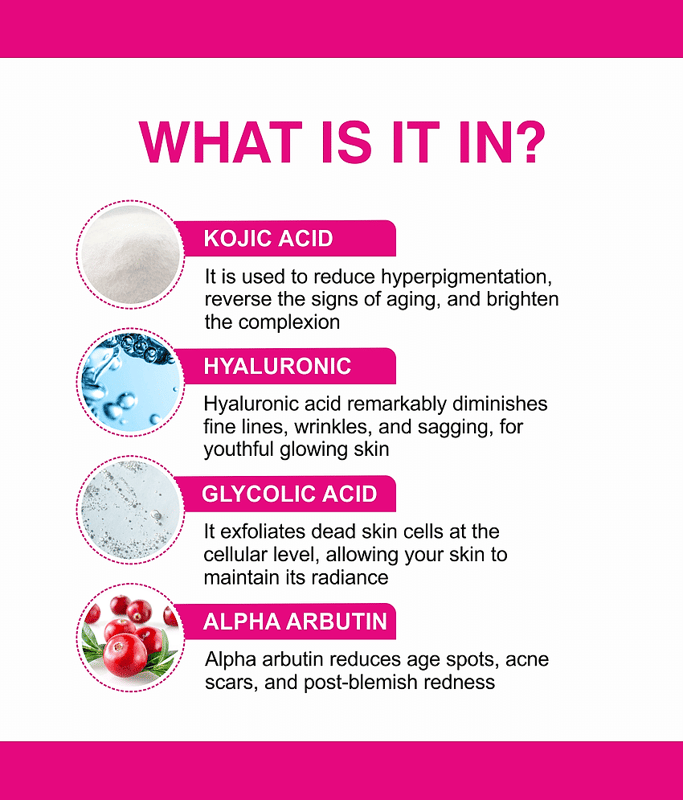 WHAT IS IT IN?

KOJIC ACID

It is used to reduce hyperpigmentation, reverse the signs of aging, and brighten the complexion

HYALURONIC

Hyaluronic acid remarkably diminishes fine lines, wrinkles, and sagging, for youthful glowing skin

GLYCOLIC ACID

It exfoliates dead skin cells at the cellular level, allowing your skin to maintain its radiance

ALPHA ARBUTIN

Alpha arbutin reduces age spots, acne scars, and post-blemish redness